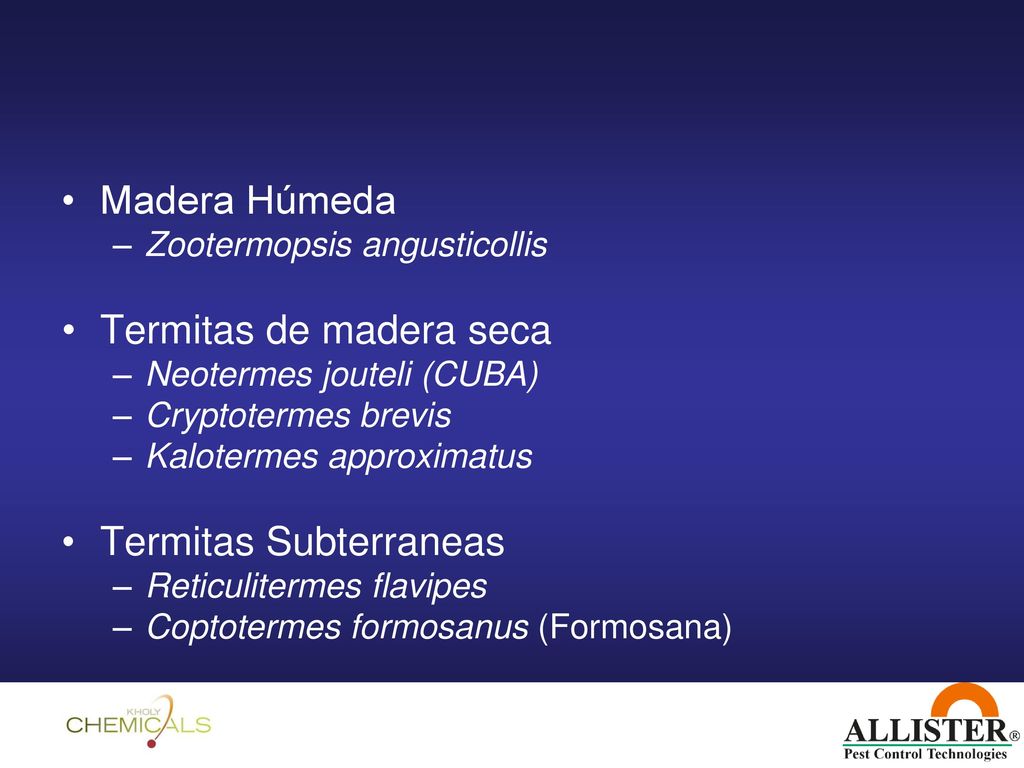 • Madera Húmeda
– Zootermopsis angusticollis

• Termitas de madera seca
– Neotermes jouteli (CUBA)
– Cryptotermes brevis
– Kalotermes approximatus

• Termitas Subterraneas
– Reticulitermes flavipes
– Coptotermes formosanus (Formosana)

KHOLY CHEMICALS

ALLISTER®
Pest Control Technologies